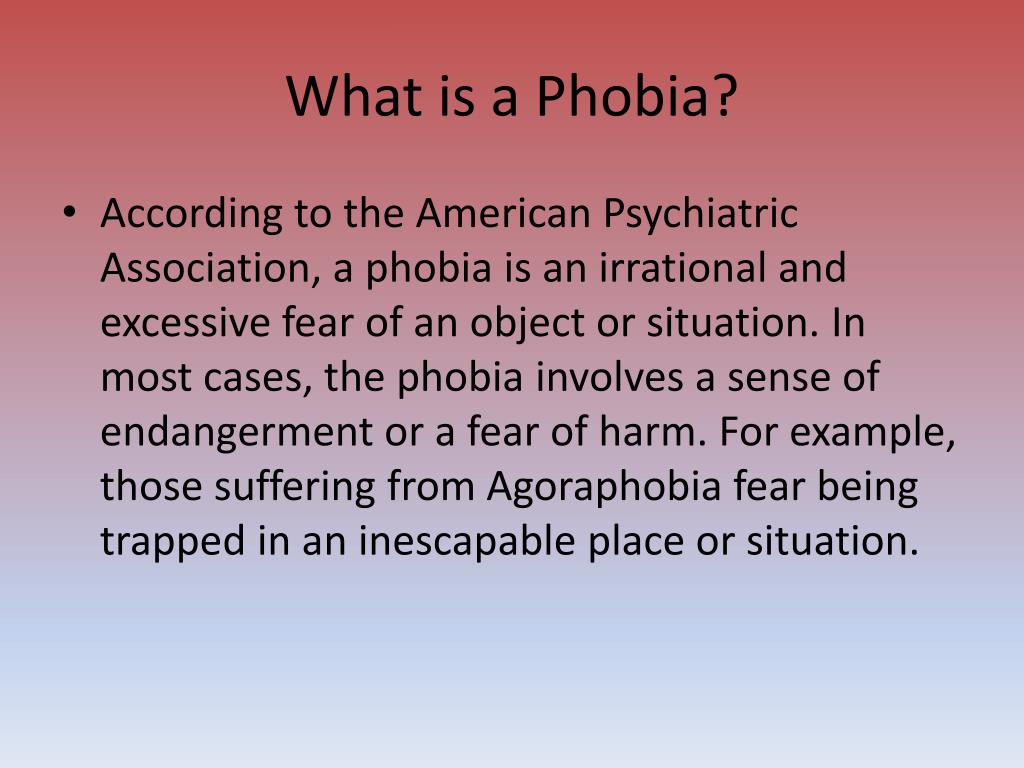 What is a Phobia?

• According to the American Psychiatric Association, a phobia is an irrational and excessive fear of an object or situation. In most cases, the phobia involves a sense of endangerment or a fear of harm. For example, those suffering from Agoraphobia fear being trapped in an inescapable place or situation.